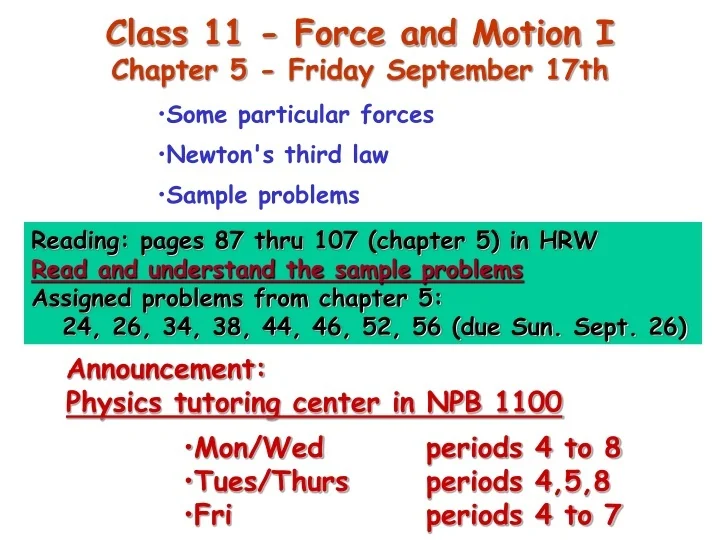 Class 11 - Force and Motion I
Chapter 5 - Friday September 17th

•Some particular forces
•Newton's third law
•Sample problems

Reading: pages 87 thru 107 (chapter 5) in HRW
Read and understand the sample problems
Assigned problems from chapter 5:
24, 26, 34, 38, 44, 46, 52, 56 (due Sun. Sept. 26)

Announcement:
Physics tutoring center in NPB 1100

•Mon/Wed periods 4 to 8
•Tues/Thurs periods 4,5,8
•Fri periods 4 to 7